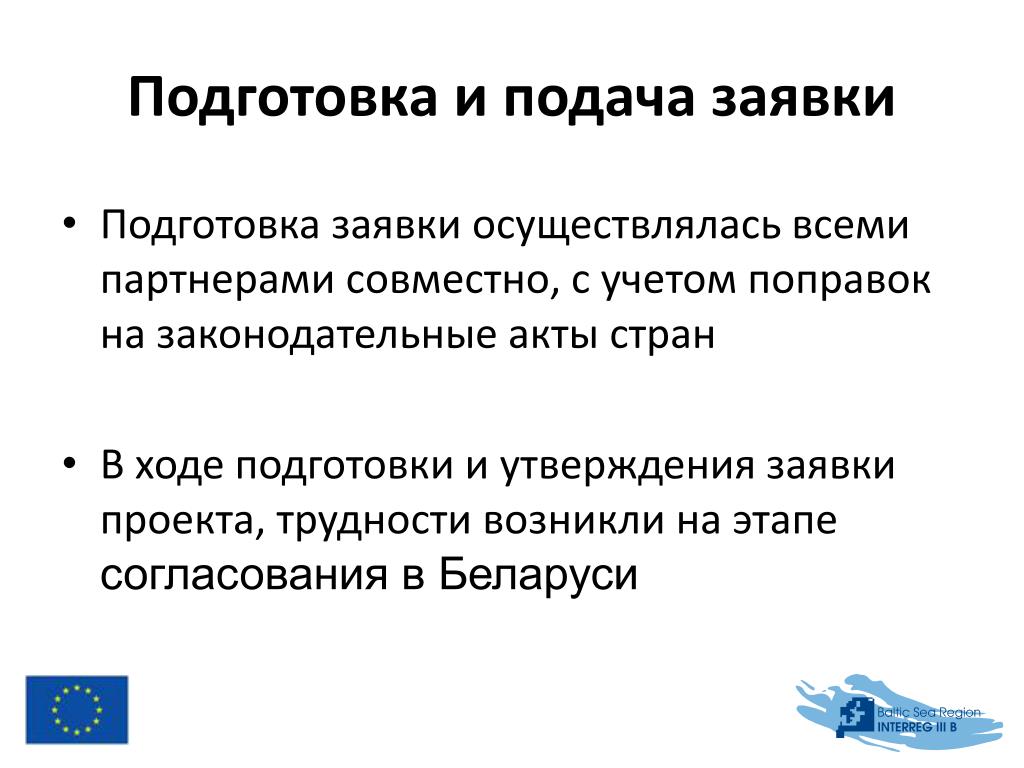 Подготовка и подача заявки

• Подготовка заявки осуществлялась всеми партнерами совместно, с учетом поправок на законодательные акты стран

• В ходе подготовки и утверждения заявки проекта, трудности возникли на этапе согласования в Беларуси

Baltic Sea Region
INTERREG III B